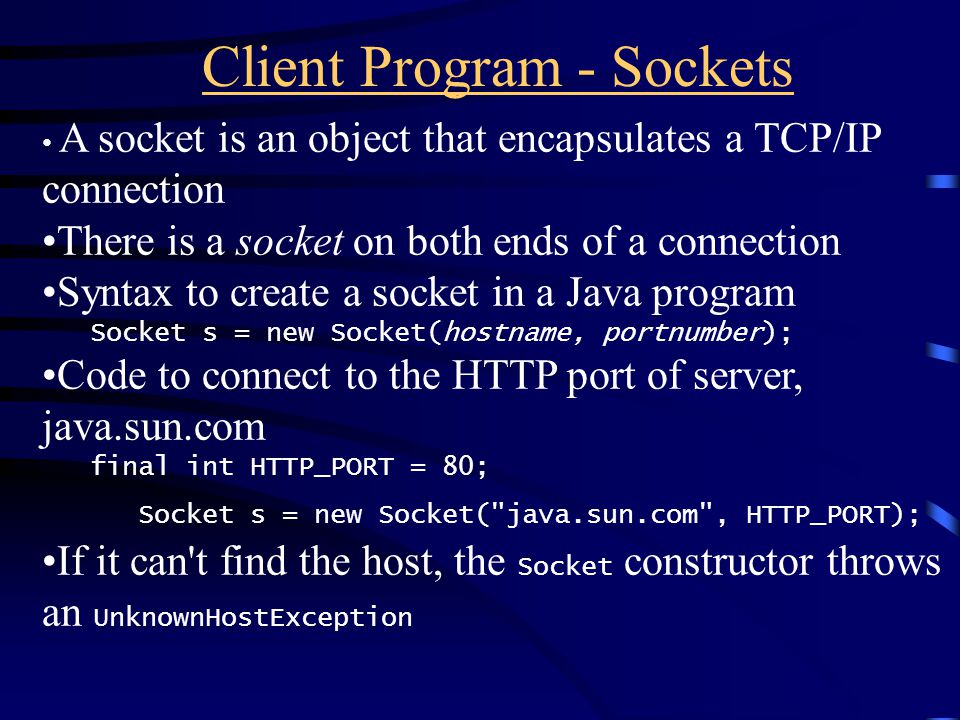 Client Program - Sockets

• A socket is an object that encapsulates a TCP/IP connection

•There is a socket on both ends of a connection

•Syntax to create a socket in a Java program

Socket s = new Socket(hostname, portnumber);

•Code to connect to the HTTP port of server, java.sun.com

final int HTTP_PORT = 80;

Socket s = new Socket("java.sun.com", HTTP_PORT);

•If it can't find the host, the Socket constructor throws an UnknownHostException